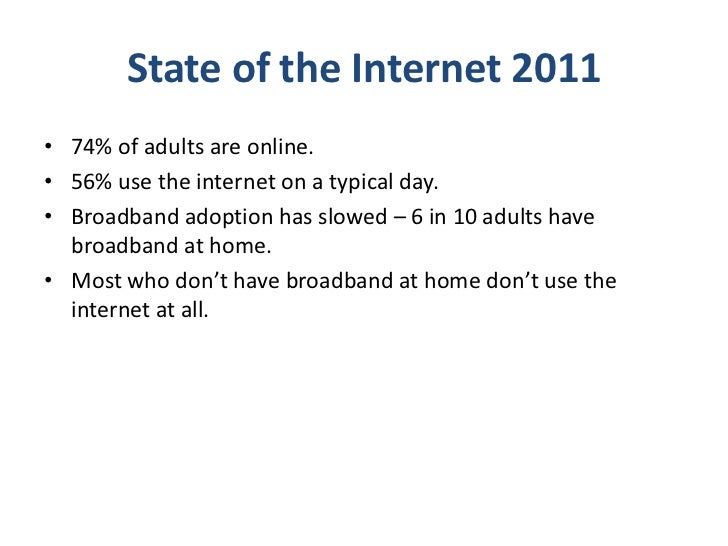 State of the Internet 2011

• 74% of adults are online.
• 56% use the internet on a typical day.
• Broadband adoption has slowed – 6 in 10 adults have broadband at home.
• Most who don’t have broadband at home don’t use the internet at all.